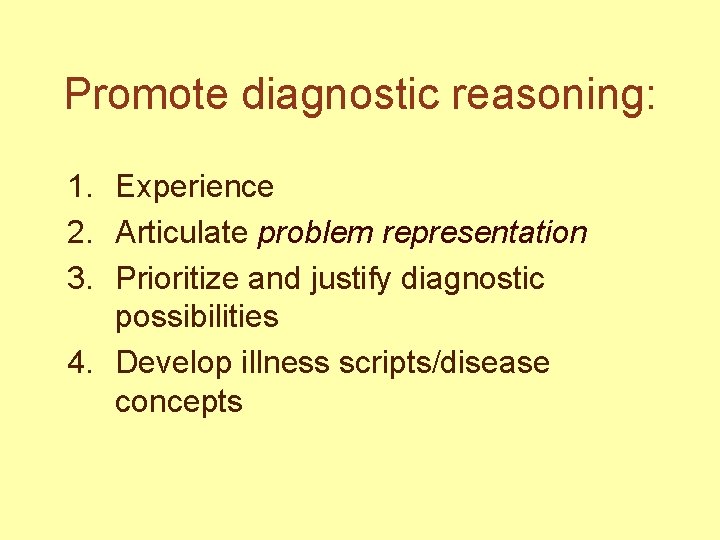 Promote diagnostic reasoning:

1. Experience
2. Articulate problem representation
3. Prioritize and justify diagnostic possibilities
4. Develop illness scripts/disease concepts